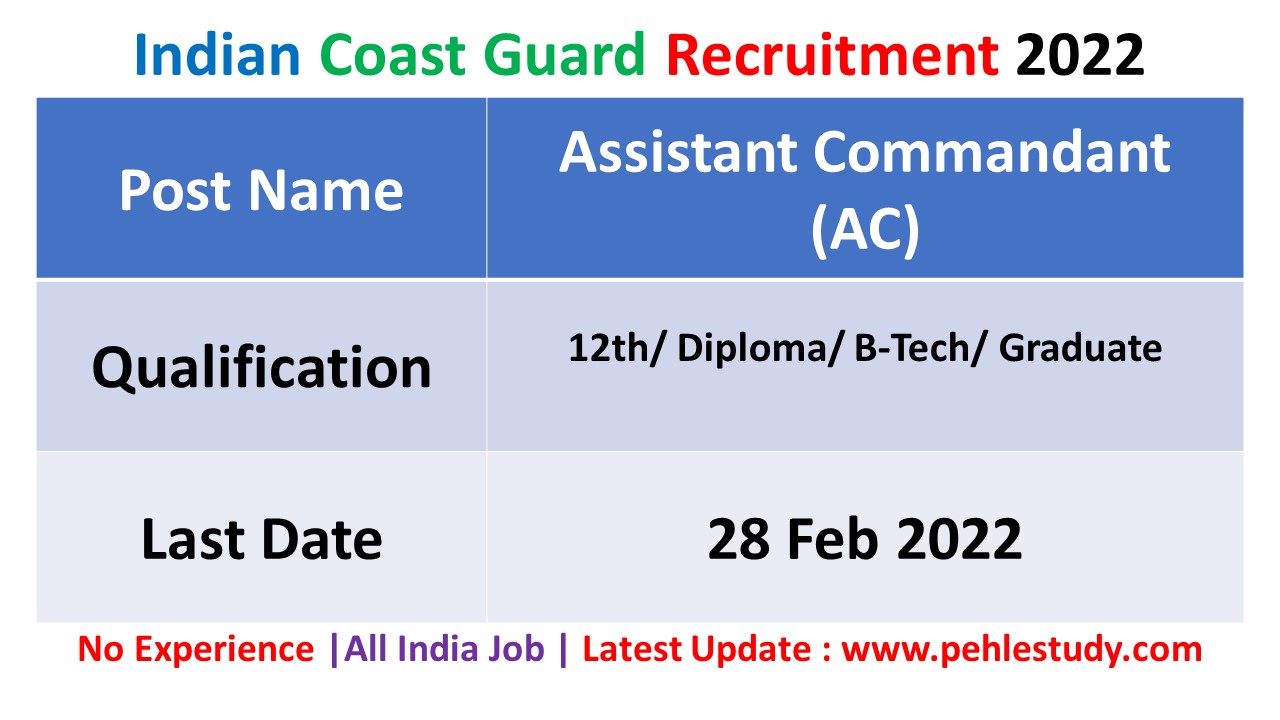 Indian Coast Guard Recruitment 2022

| Post Name | Assistant Commandant (AC) |
|---|---|
| Qualification | 12th/ Diploma/ B-Tech/ Graduate |
| Last Date | 28 Feb 2022 |

No Experience |All India Job | Latest Update : www.pehlestudy.com